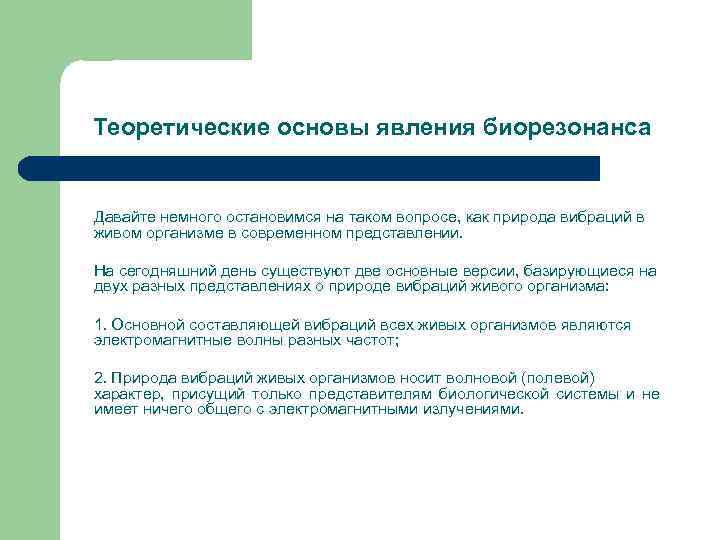 Теоретические основы явления биорезонанса

Давайте немного остановимся на таком вопросе, как природа вибраций в живом организме в современном представлении.

На сегодняшний день существуют две основные версии, базирующиеся на двух разных представлениях о природе вибраций живого организма:

1. Основной составляющей вибраций всех живых организмов являются электромагнитные волны разных частот;

2. Природа вибраций живых организмов носит волновой (полевой) характер, присущий только представителям биологической системы и не имеет ничего общего с электромагнитными излучениями.